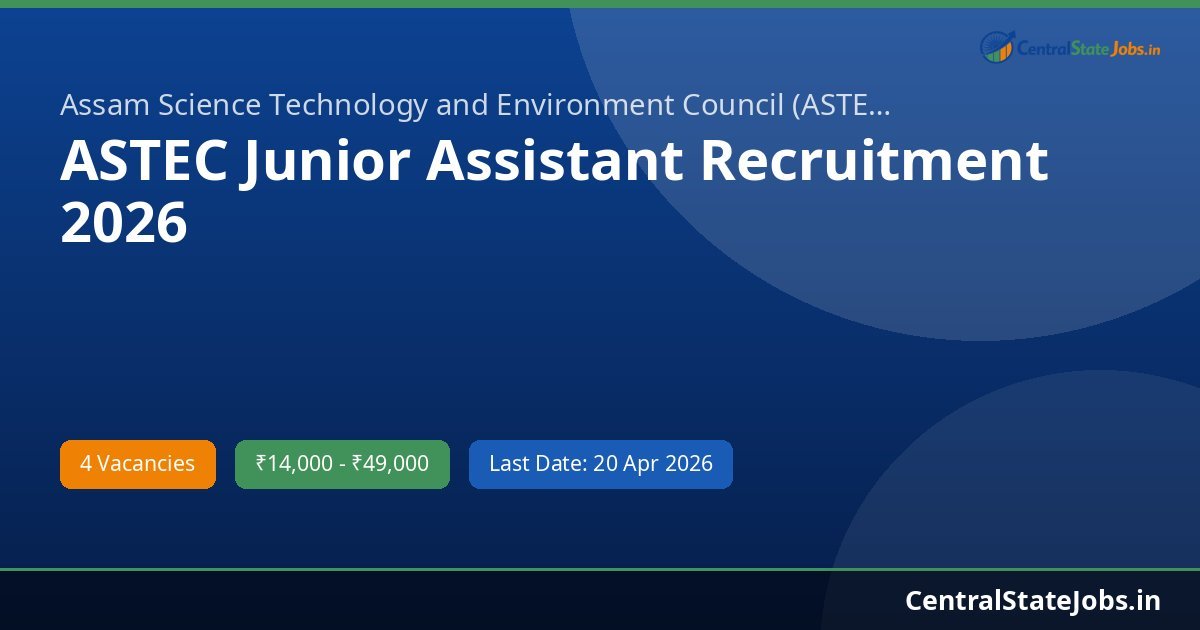 CentralStateJobs.in

Assam Science Technology and Environment Council (ASTE...

ASTEC Junior Assistant Recruitment 2026

4 Vacancies

₹14,000 - ₹49,000

Last Date: 20 Apr 2026

CentralStateJobs.in